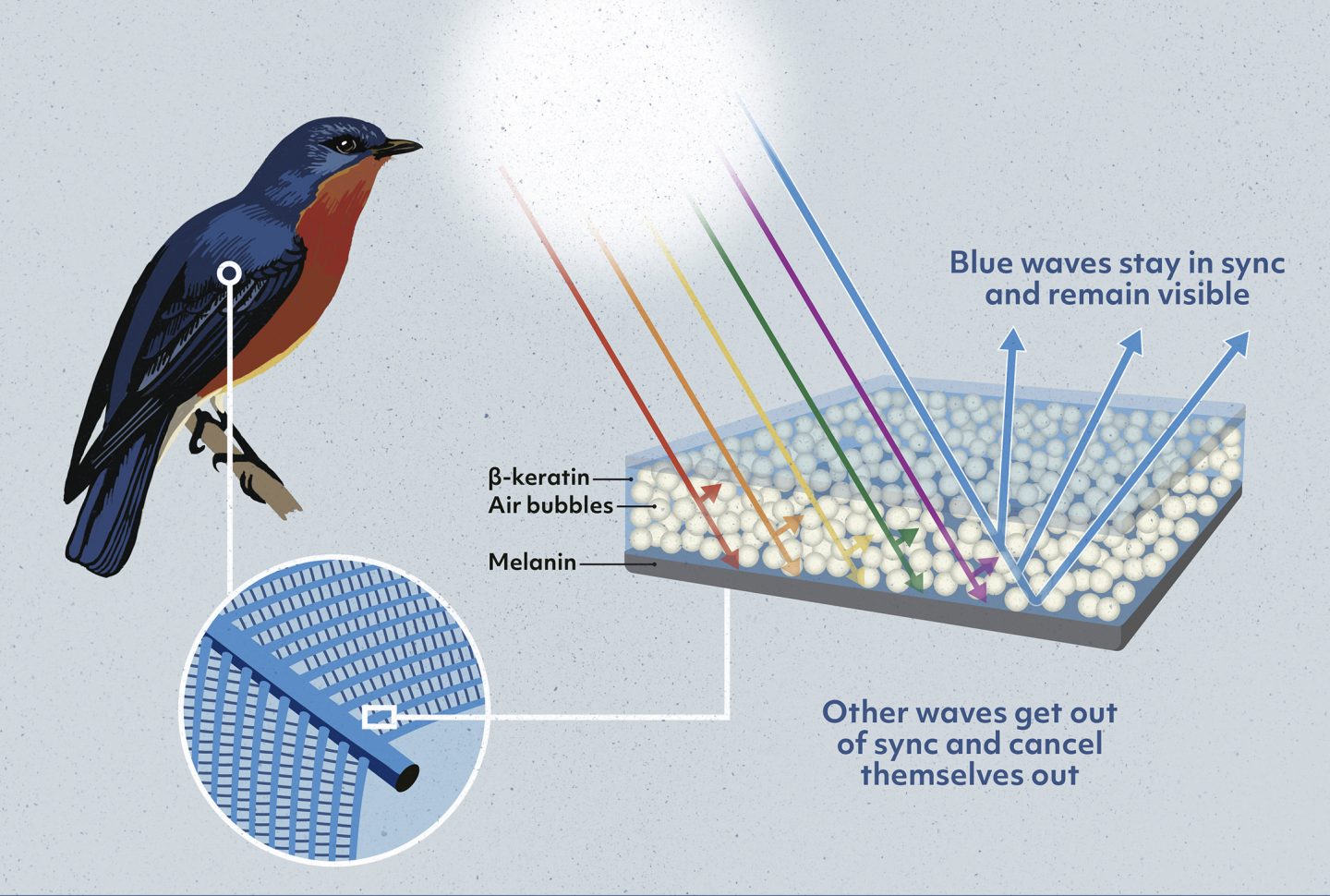 Blue waves stay in sync and remain visible

β-keratin
Air bubbles
Melanin

Other waves get out of sync and cancel themselves out